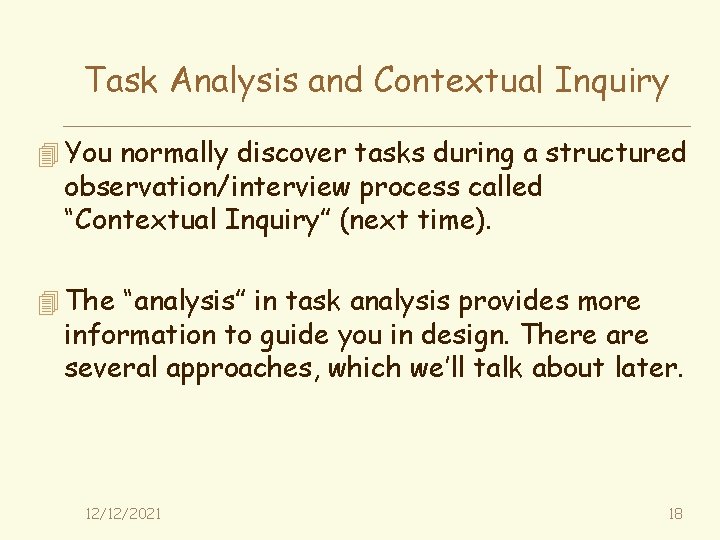 Task Analysis and Contextual Inquiry

You normally discover tasks during a structured observation/interview process called “Contextual Inquiry” (next time).

The “analysis” in task analysis provides more information to guide you in design. There are several approaches, which we’ll talk about later.

12/12/2021

18